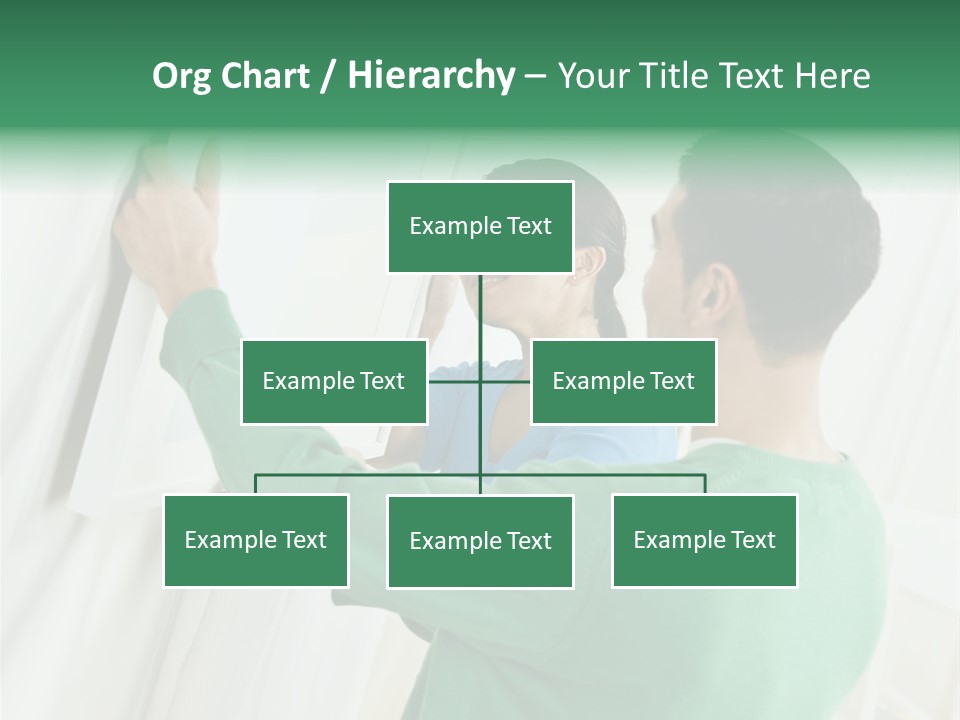 Org Chart / Hierarchy – Your Title Text Here

Example Text

Example Text

Example Text

Example Text

Example Text

Example Text